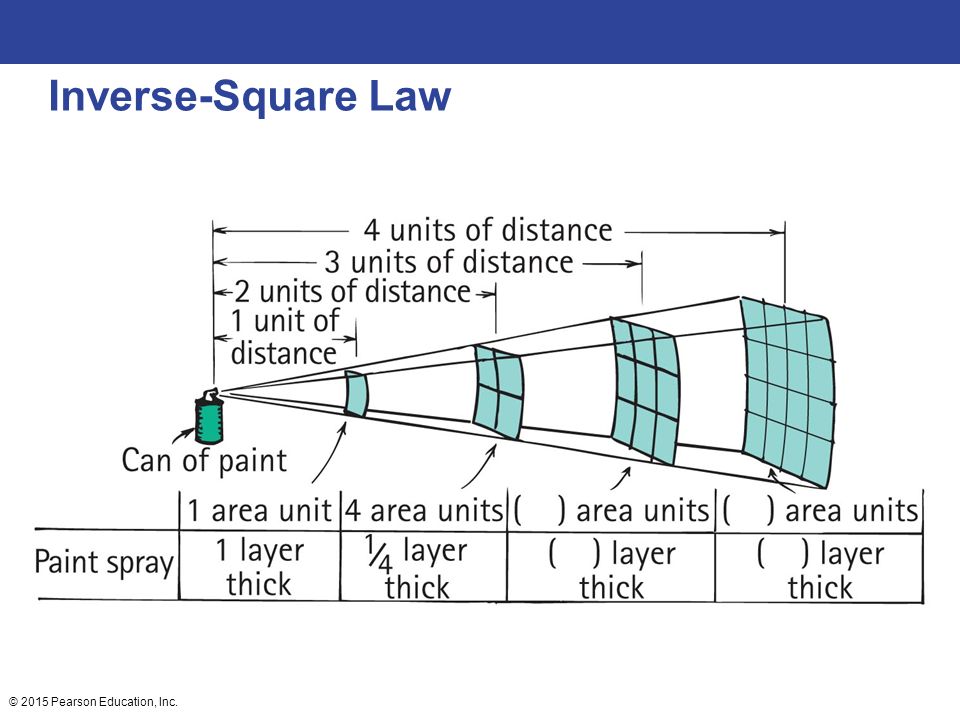 Inverse-Square Law

4 units of distance
3 units of distance
2 units of distance
1 unit of distance

Can of paint

| | 1 area unit | 4 area units | ( ) area units | ( ) area units |
|---|---|---|---|---|
| Paint spray | 1 layer thick | $\frac{1}{4}$ layer thick | ( ) layer thick | ( ) layer thick |

© 2015 Pearson Education, Inc.